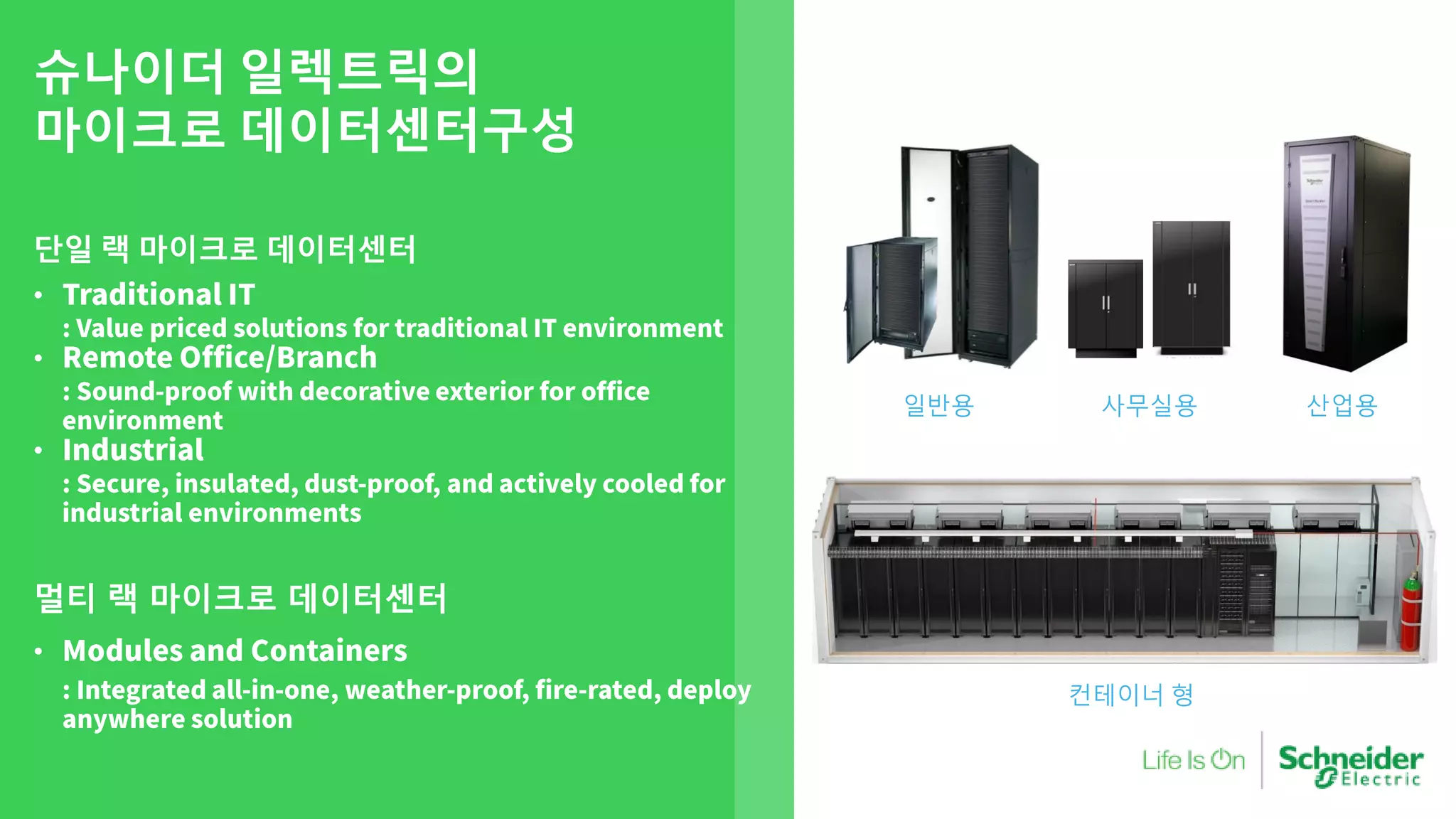 슈나이더 일렉트릭의
마이크로 데이터센터구성

단일 랙 마이크로 데이터센터

• Traditional IT
: Value priced solutions for traditional IT environment
• Remote Office/Branch
: Sound-proof with decorative exterior for office environment
• Industrial
: Secure, insulated, dust-proof, and actively cooled for industrial environments

멀티 랙 마이크로 데이터센터

• Modules and Containers
: Integrated all-in-one, weather-proof, fire-rated, deploy anywhere solution

일반용

사무실용

산업용

컨테이너 형

Life Is On

Schneider Electric